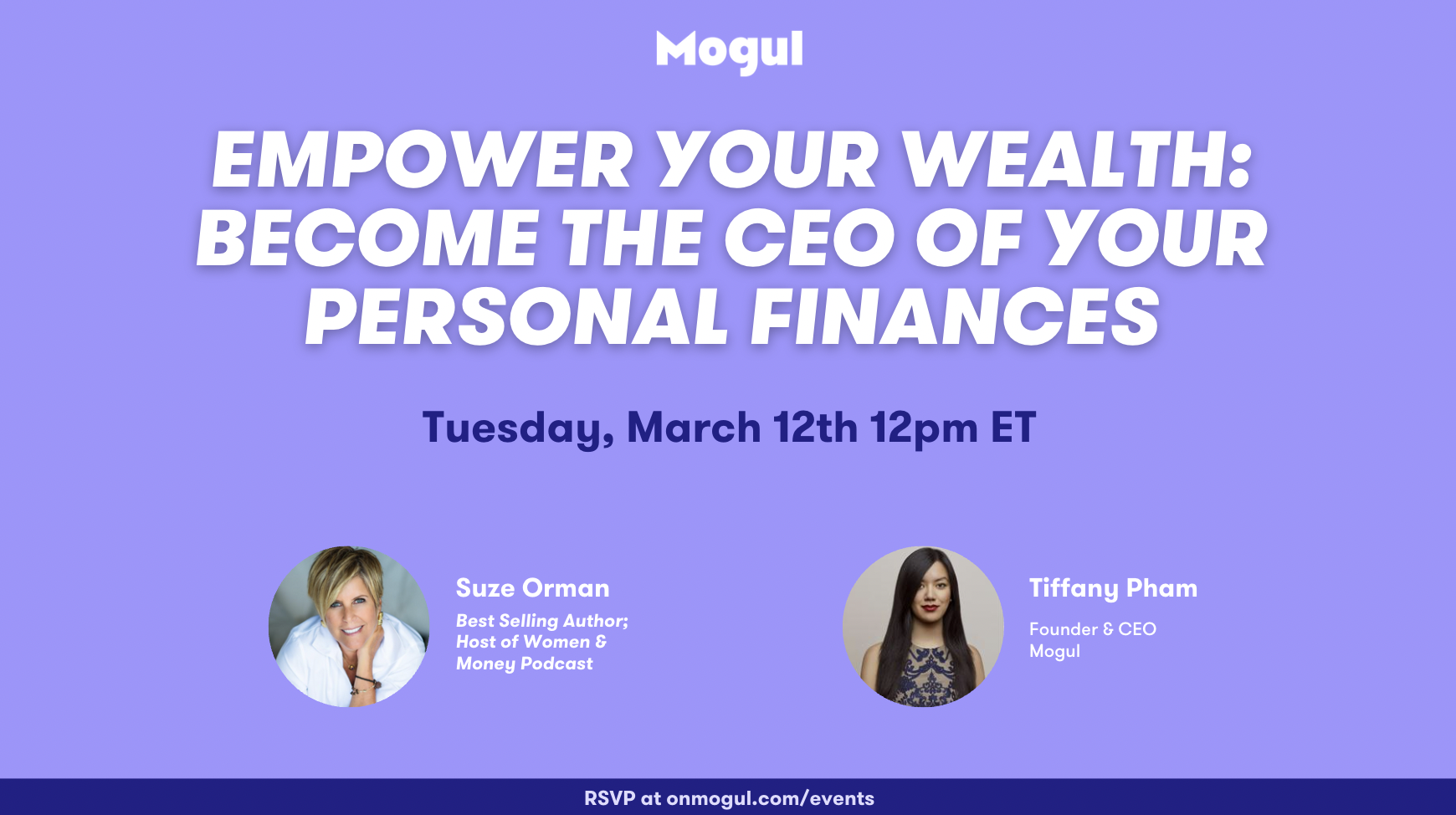 Mogul

EMPOWER YOUR WEALTH: BECOME THE CEO OF YOUR PERSONAL FINANCES

Tuesday, March 12th 12pm ET

Suze Orman

Best Selling Author; Host of Women & Money Podcast

Tiffany Pham

Founder & CEO Mogul

RSVP at onmogul.com/events